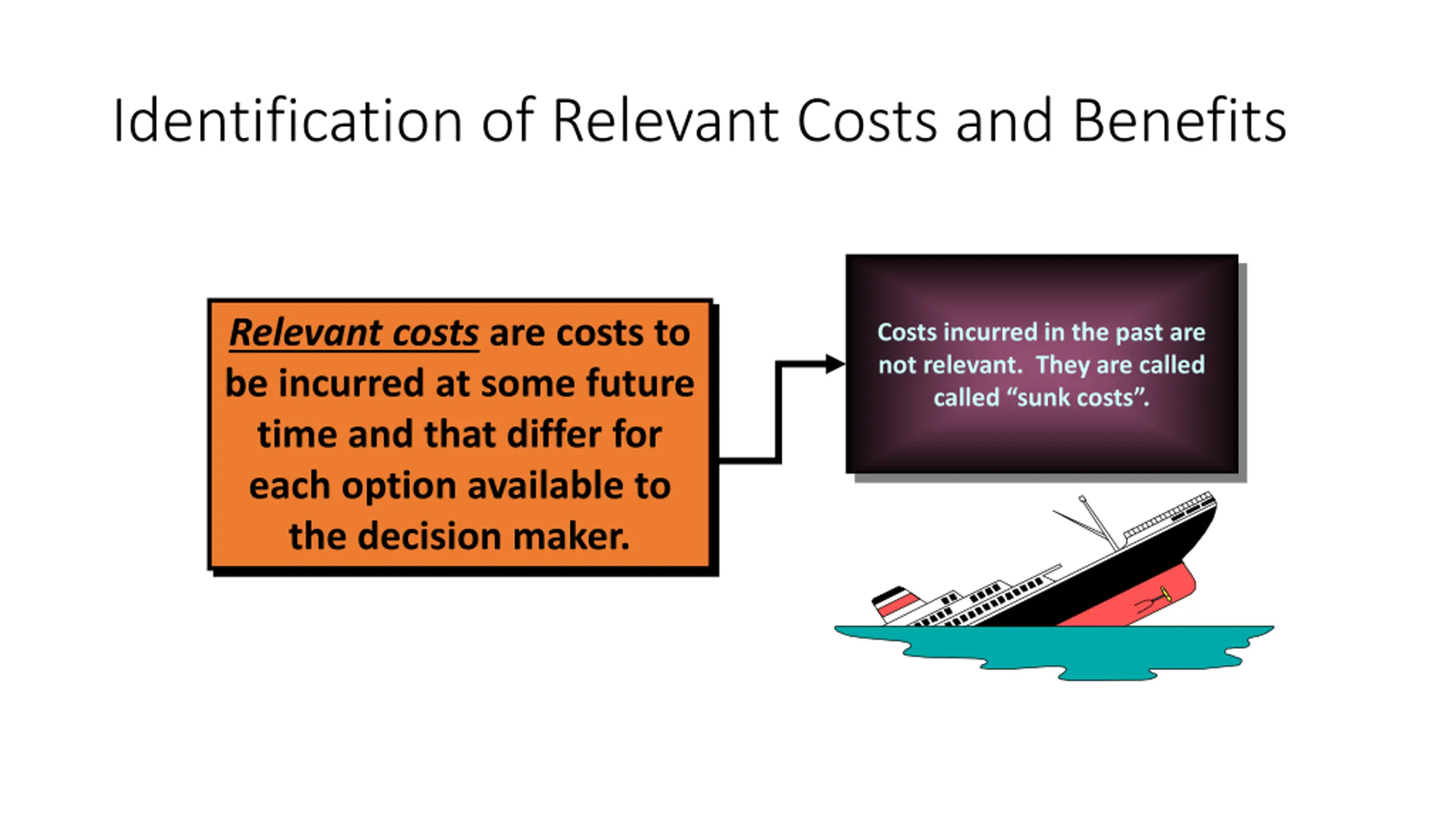 Identification of Relevant Costs and Benefits

Relevant costs are costs to be incurred at some future time and that differ for each option available to the decision maker.

Costs incurred in the past are not relevant. They are called called “sunk costs”.